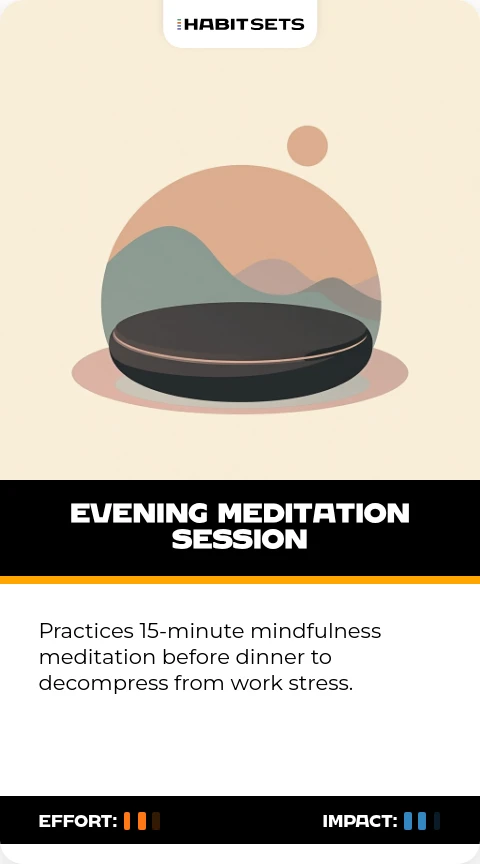 HABITSETS

EVENING MEDITATION SESSION

Practices 15-minute mindfulness meditation before dinner to decompress from work stress.

EFFORT:

IMPACT: